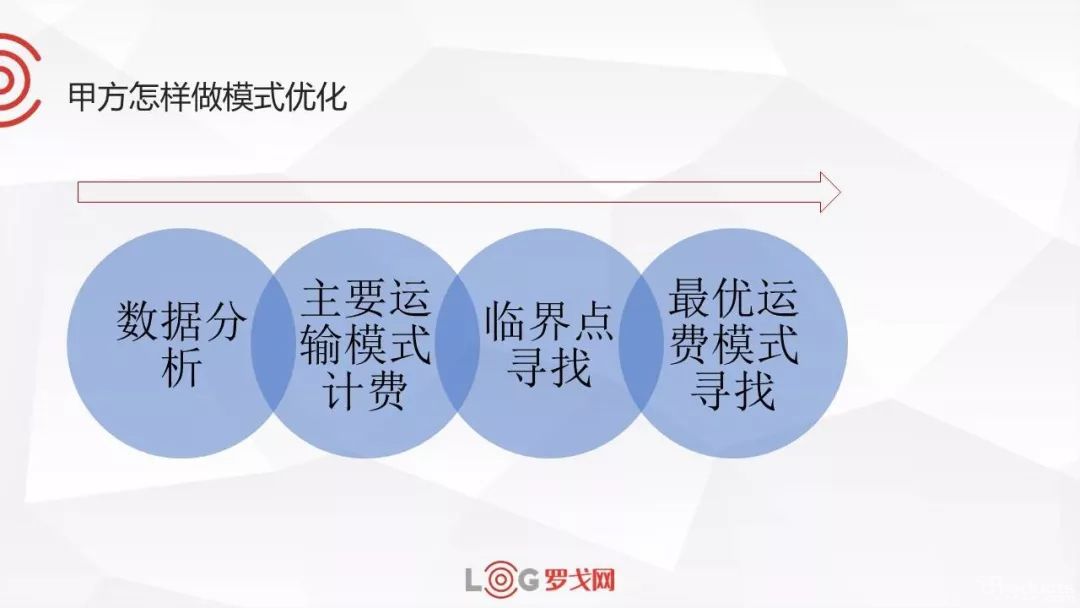 甲方怎样做模式优化

数据分析

主要运输模式计费

临界点寻找

最优运费模式寻找

LOG 罗戈网